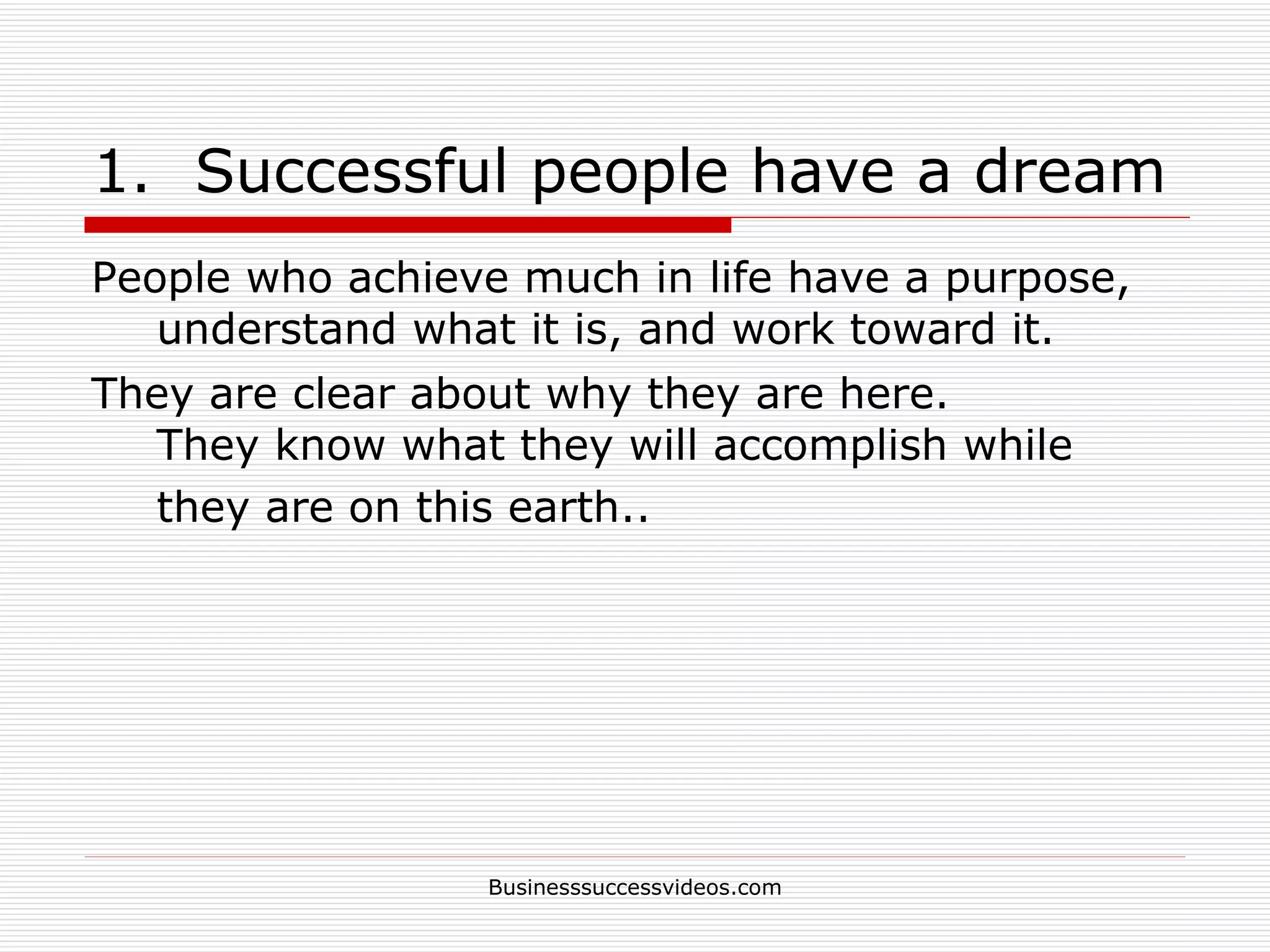 1. Successful people have a dream

People who achieve much in life have a purpose, understand what it is, and work toward it.

They are clear about why they are here. They know what they will accomplish while they are on this earth..

Businesssuccessvideos.com